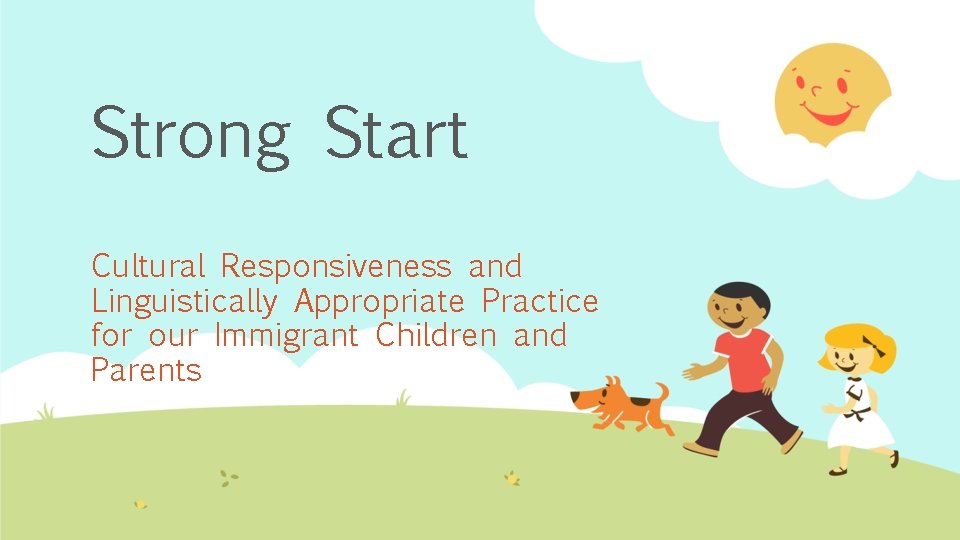 Strong Start

Cultural Responsiveness and Linguistically Appropriate Practice for our Immigrant Children and Parents